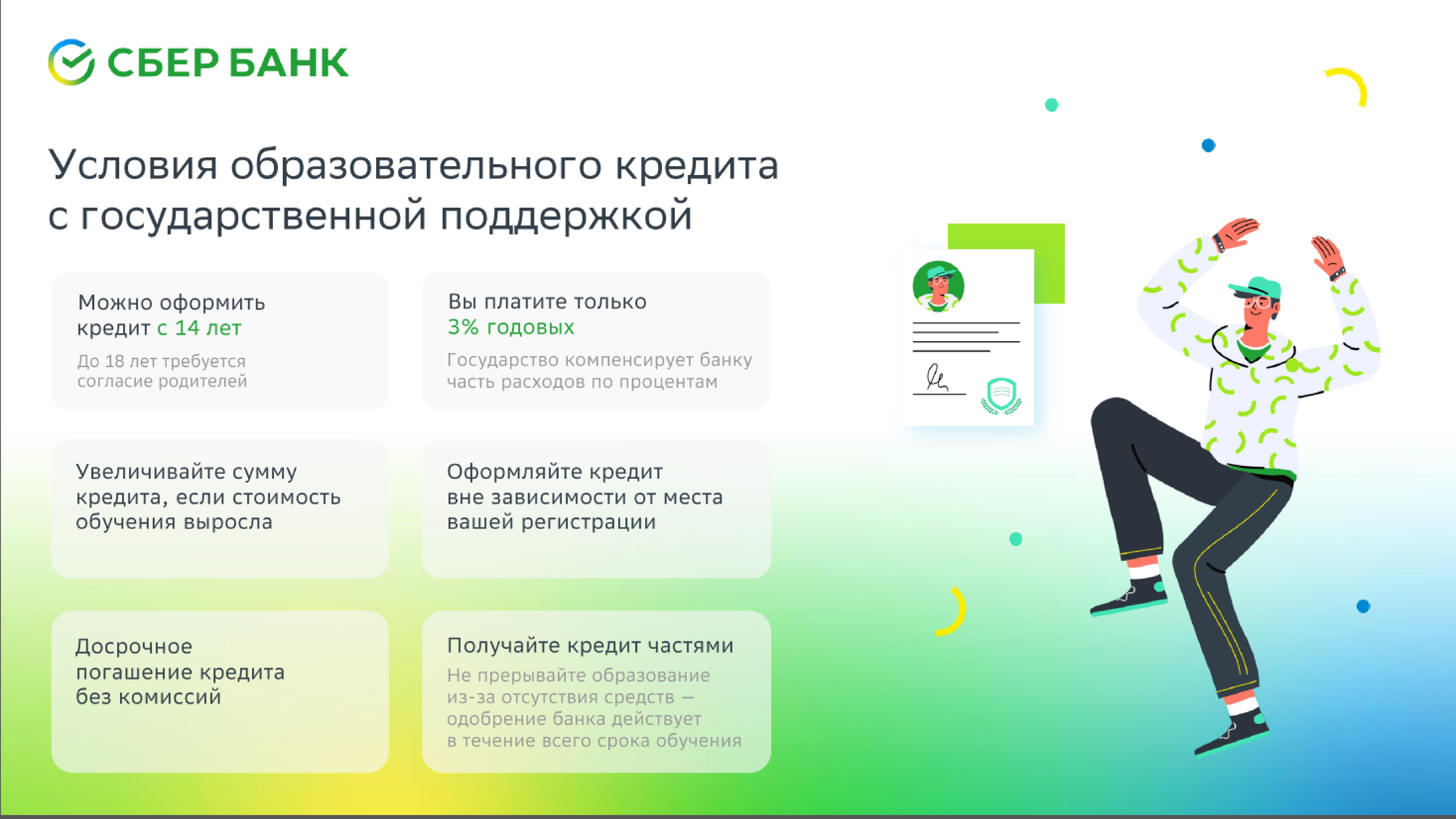 СБЕР БАНК

Условия образовательного кредита с государственной поддержкой

Можно оформить кредит с 14 лет

До 18 лет требуется согласие родителей

Вы платите только 3% годовых

Государство компенсирует банку часть расходов по процентам

Увеличивайте сумму кредита, если стоимость обучения выросла

Оформляйте кредит вне зависимости от места вашей регистрации

Досрочное погашение кредита без комиссий

Получайте кредит частями

Не прерывайте образование из-за отсутствия средств — одобрение банка действует в течение всего срока обучения